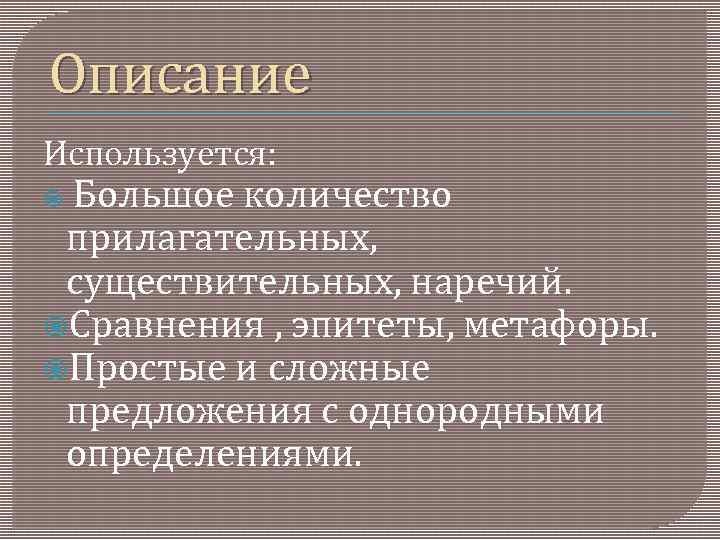 Описание

Используется:

Большое количество прилагательных, существительных, наречий.

Сравнения , эпитеты, метафоры.

Простые и сложные предложения с однородными определениями.